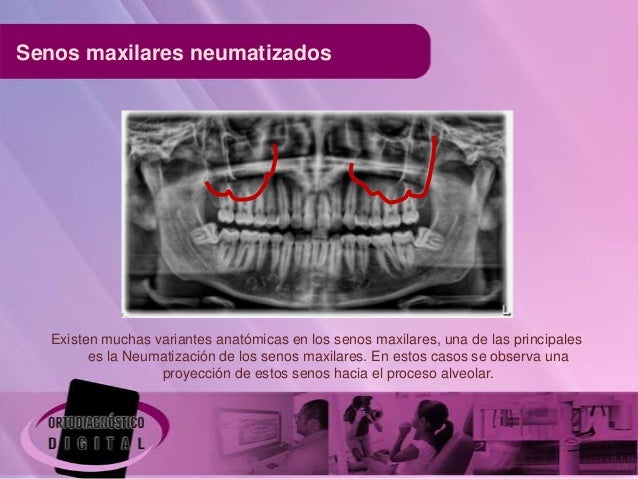 Senos maxilares neumatizados

L

Existen muchas variantes anatómicas en los senos maxilares, una de las principales es la Neumatización de los senos maxilares. En estos casos se observa una proyección de estos senos hacia el proceso alveolar.

ORTODIAGNÓSTICO
DIGITAL